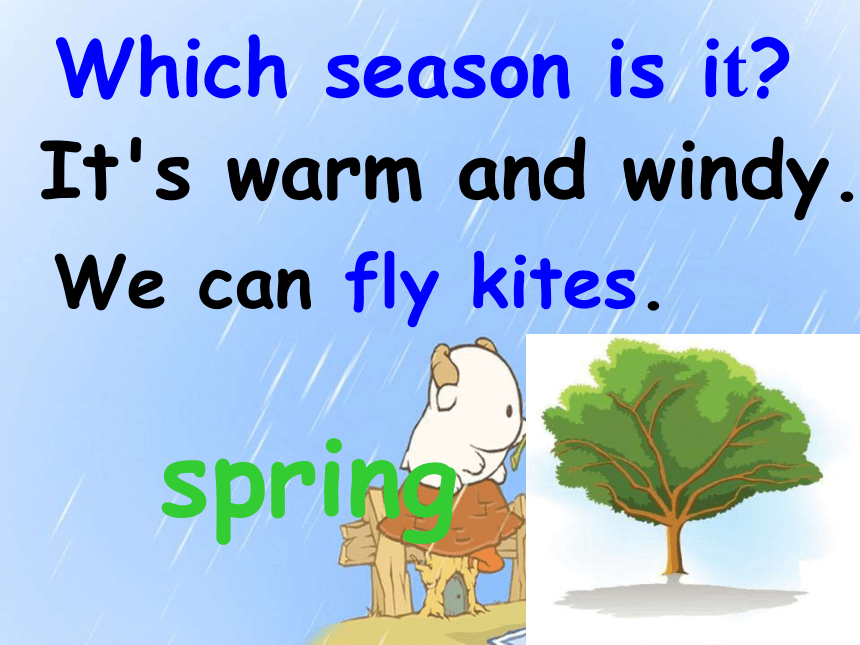 Which season is it?
It's warm and windy.
We can fly kites.

spring